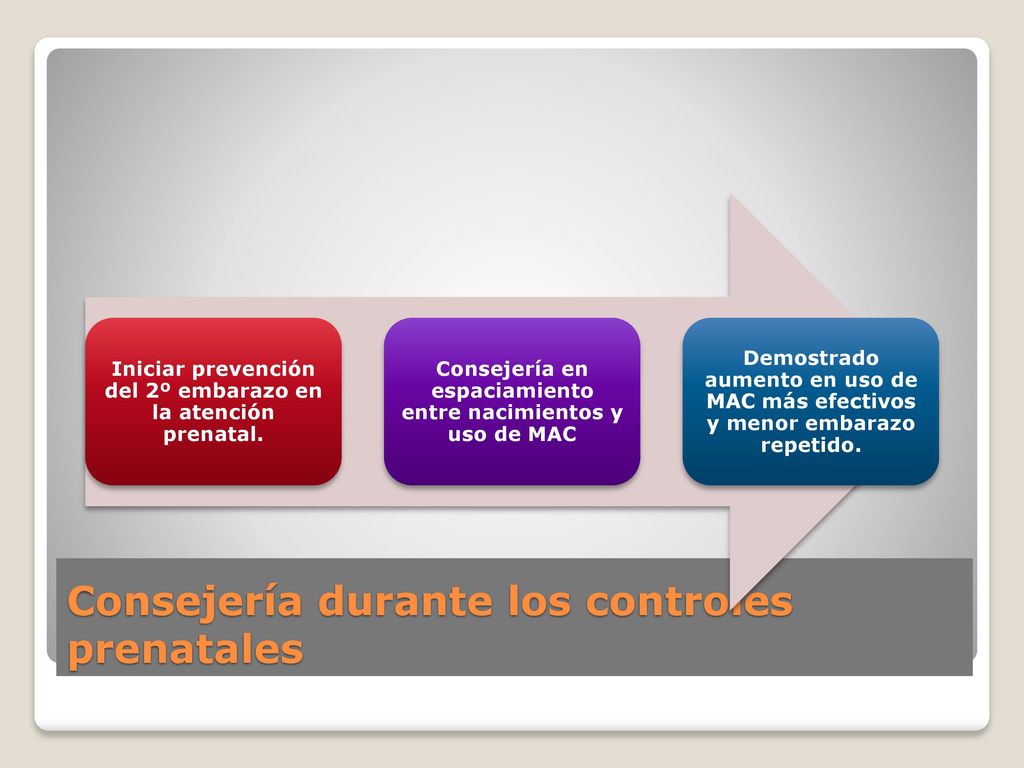 Iniciar prevención del 2º embarazo en la atención prenatal.

Consejería en espaciamiento entre nacimientos y uso de MAC

Demostrado aumento en uso de MAC más efectivos y menor embarazo repetido.

Consejería durante los controles prenatales